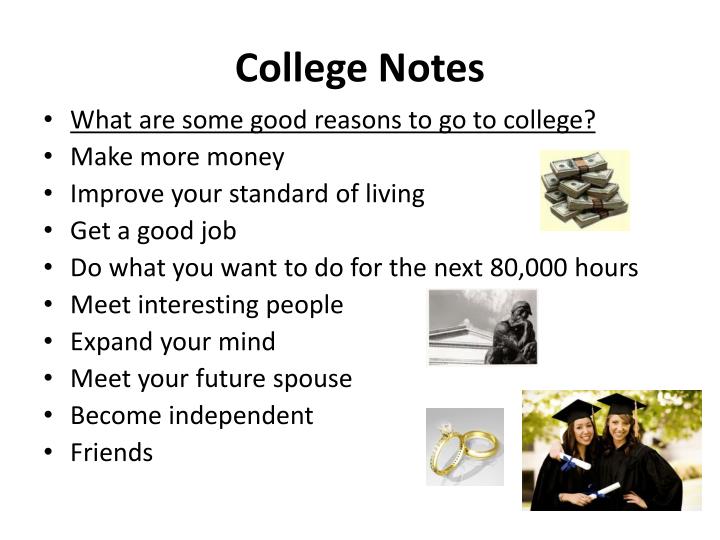 College Notes

• What are some good reasons to go to college?
• Make more money
• Improve your standard of living
• Get a good job
• Do what you want to do for the next 80,000 hours
• Meet interesting people
• Expand your mind
• Meet your future spouse
• Become independent
• Friends